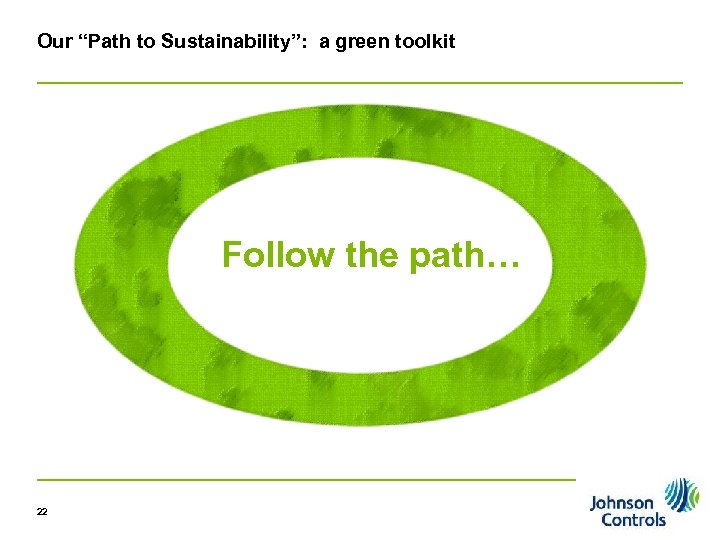 Our “Path to Sustainability”: a green toolkit

Follow the path…

22

Johnson Controls